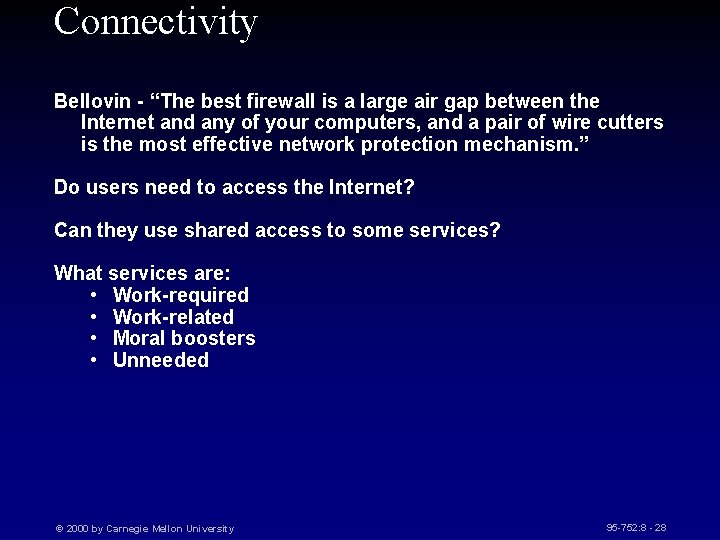 Connectivity

Bellovin - “The best firewall is a large air gap between the Internet and any of your computers, and a pair of wire cutters is the most effective network protection mechanism.”

Do users need to access the Internet?

Can they use shared access to some services?

What services are:
• Work-required
• Work-related
• Moral boosters
• Unneeded

© 2000 by Carnegie Mellon University

95-752:8 - 28